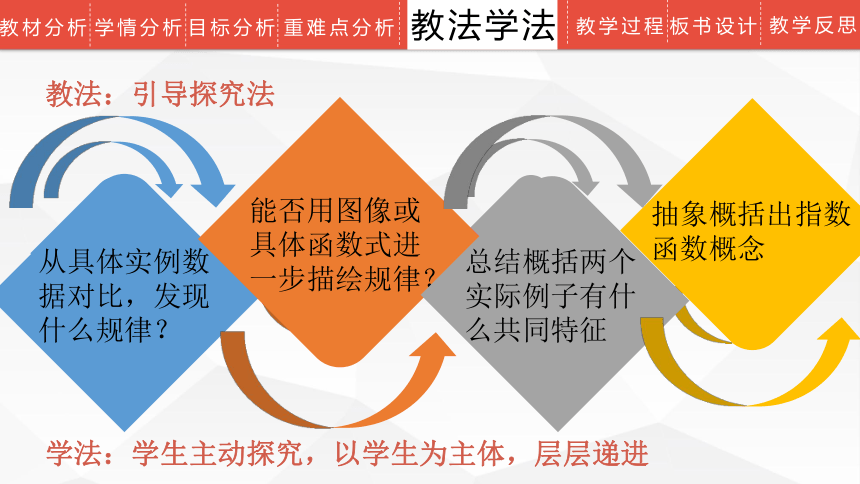 教材分析 学情分析 目标分析 重难点分析 教法学法 教学过程 板书设计 教学反思

教法：引导探究法

从具体实例数据对比，发现什么规律？

能否用图像或具体函数式进一步描绘规律？

总结概括两个实际例子有什么共同特征

抽象概括出指数函数概念

学法：学生主动探究，以学生为主体，层层递进